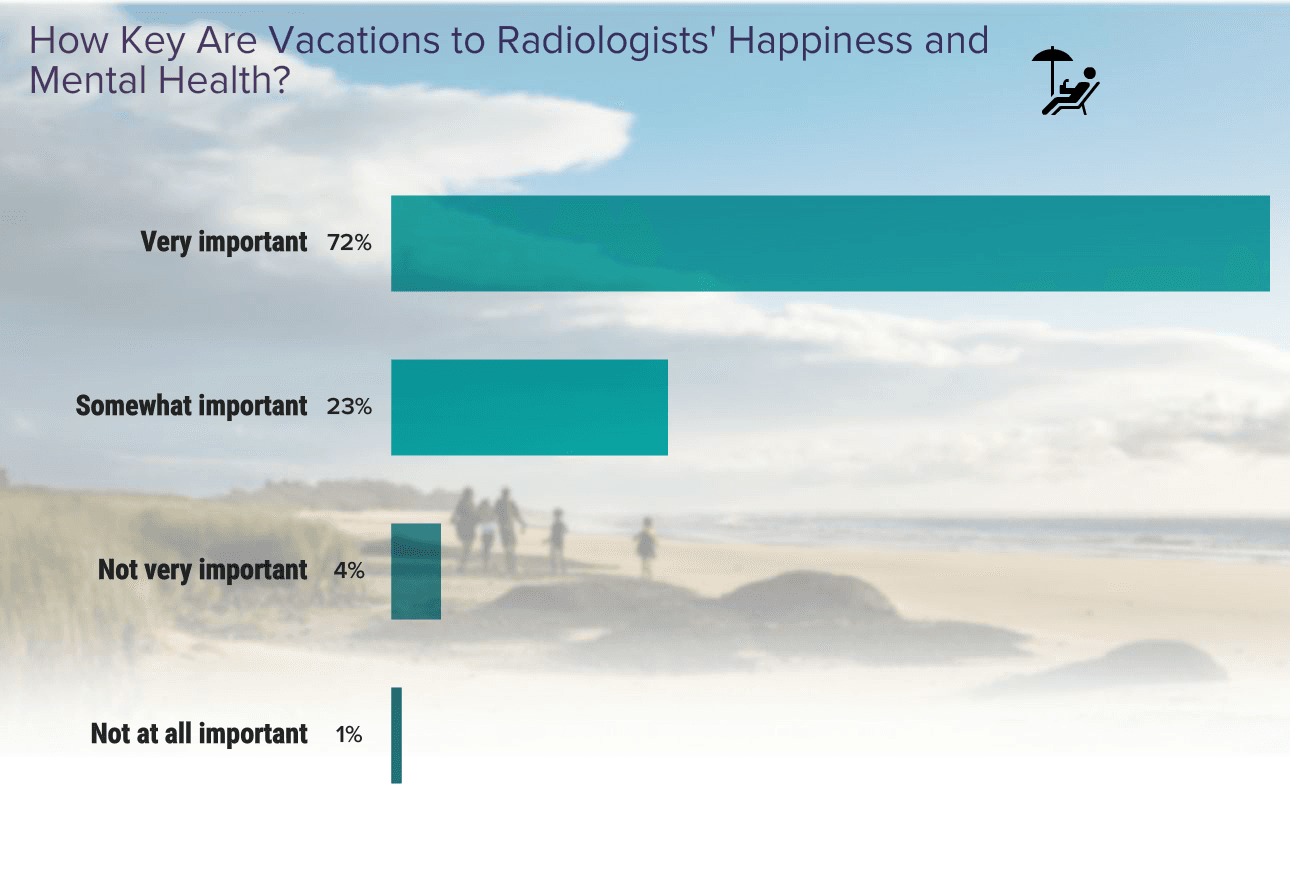 How Key Are Vacations to Radiologists' Happiness and Mental Health?

Very important 72%

Somewhat important 23%

Not very important 4%

Not at all important 1%